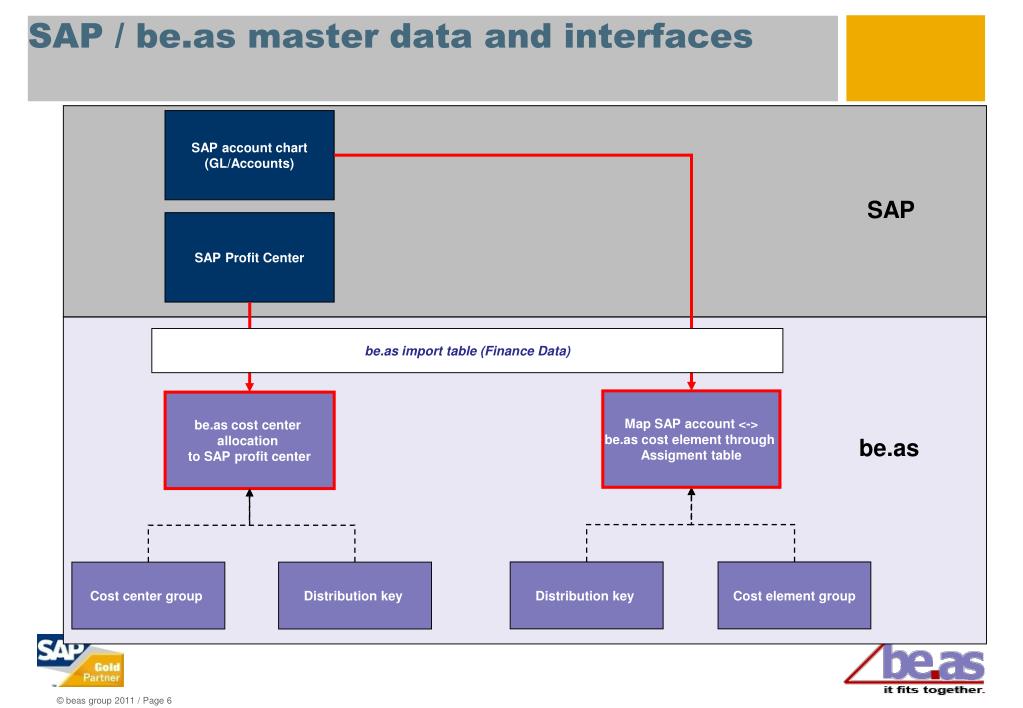 SAP / be.as master data and interfaces

SAP account chart (GL/Accounts)

SAP Profit Center

SAP

be.as import table (Finance Data)

be.as cost center allocation to SAP profit center

Map SAP account <-> be.as cost element through Assigment table

be.as

Cost center group

Distribution key

Distribution key

Cost element group

SAP Gold Partner

be.as
it fits together.

© beas group 2011 / Page 6